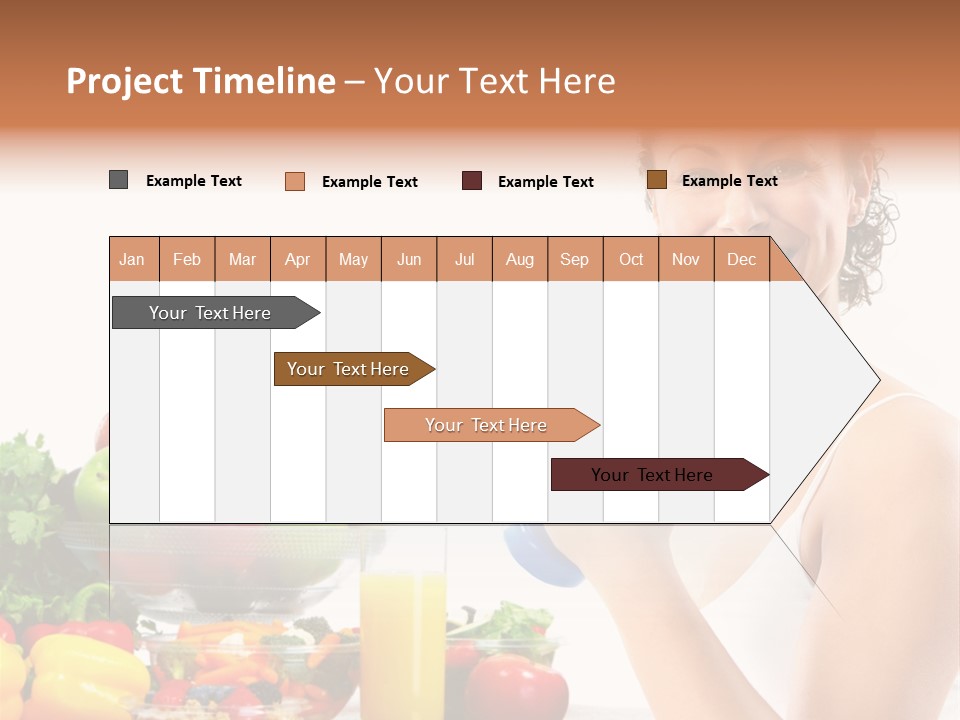 Project Timeline – Your Text Here

Example Text
Example Text
Example Text
Example Text

| Jan | Feb | Mar | Apr | May | Jun | Jul | Aug | Sep | Oct | Nov | Dec |
|---|---|---|---|---|---|---|---|---|---|---|---|

Your Text Here
Your Text Here
Your Text Here
Your Text Here